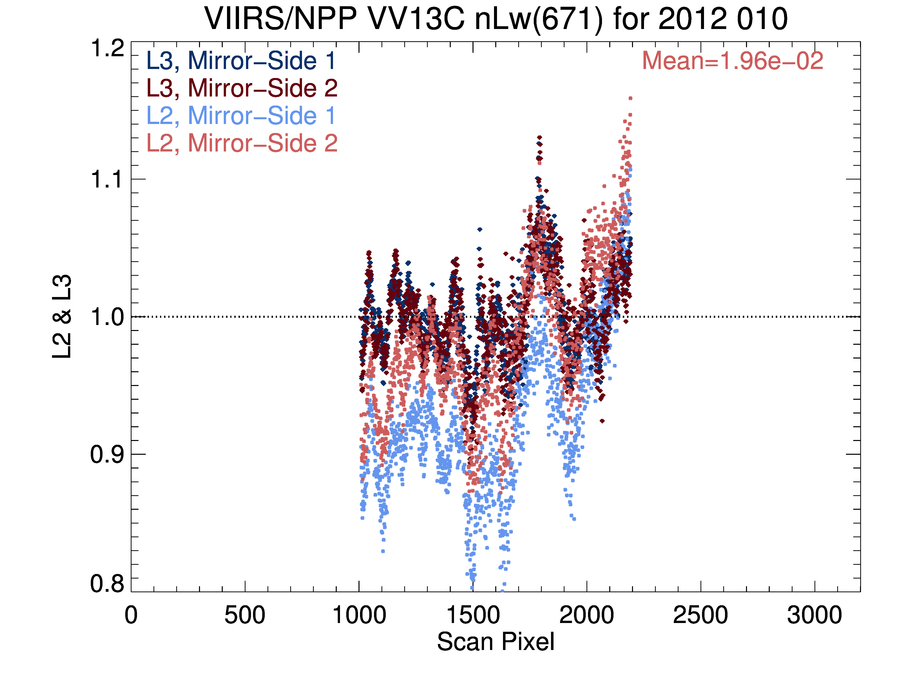 VIIRS/NPP VV13C nLw(671) for 2012 010

L3, Mirror−Side 1
L3, Mirror−Side 2
L2, Mirror−Side 1
L2, Mirror−Side 2

Mean=1.96e−02

1.2
1.1
1.0
0.9
0.8

L2 & L3

0
500
1000
1500
2000
2500
3000

Scan Pixel